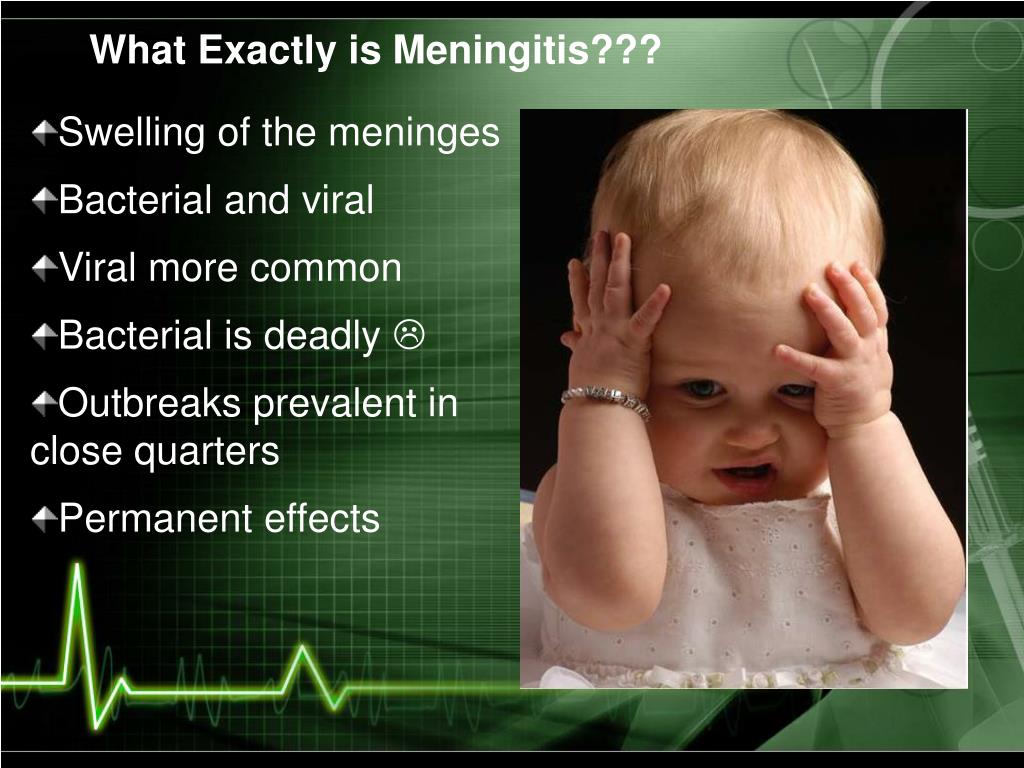 What Exactly is Meningitis???

Swelling of the meninges

Bacterial and viral

Viral more common

Bacterial is deadly ☹

Outbreaks prevalent in close quarters

Permanent effects